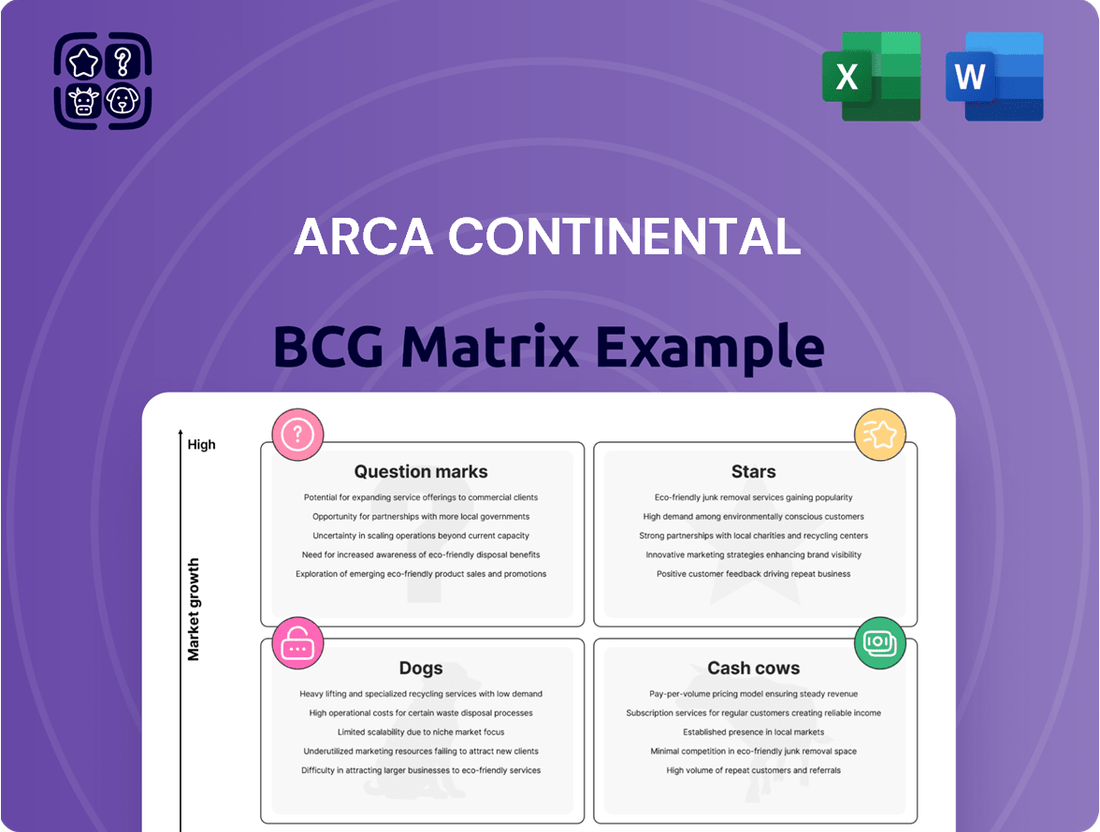 X

W

ARCA CONTINENTAL

BCG Matrix Example

High

Market growth

Question marks

Potential for expanding service offerings to commercial clients

Opportunity for partnerships with more local governments

Uncertainty in scaling operations beyond current capacity

Need for increased awareness of eco-friendly disposal benefits

Exploration of emerging eco-friendly product sales and promotions

Stars

Eco-friendly junk removal services gaining popularity

High demand among environmentally conscious customers

Strong partnerships with local charities and recycling centers

Innovative marketing strategies enhancing brand visibility

Positive customer feedback driving repeat business

Dogs

Heavy lifting and specialized recycling services with low demand

High operational costs for certain waste disposal processes

Limited scalability due to niche market focus

Underutilized marketing resources failing to attract new clients

Difficulty in attracting larger businesses to eco-friendly services

Cash cows

Pay-per-volume pricing model ensuring steady revenue

Subscription services for regular customers creating reliable income

Established presence in local markets

Minimal competition in eco-friendly junk removal space

High volume of repeat customers and referrals